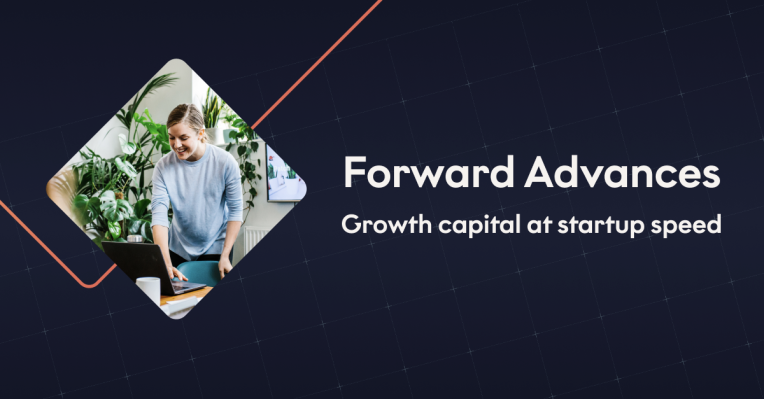 Forward Advances

Growth capital at startup speed